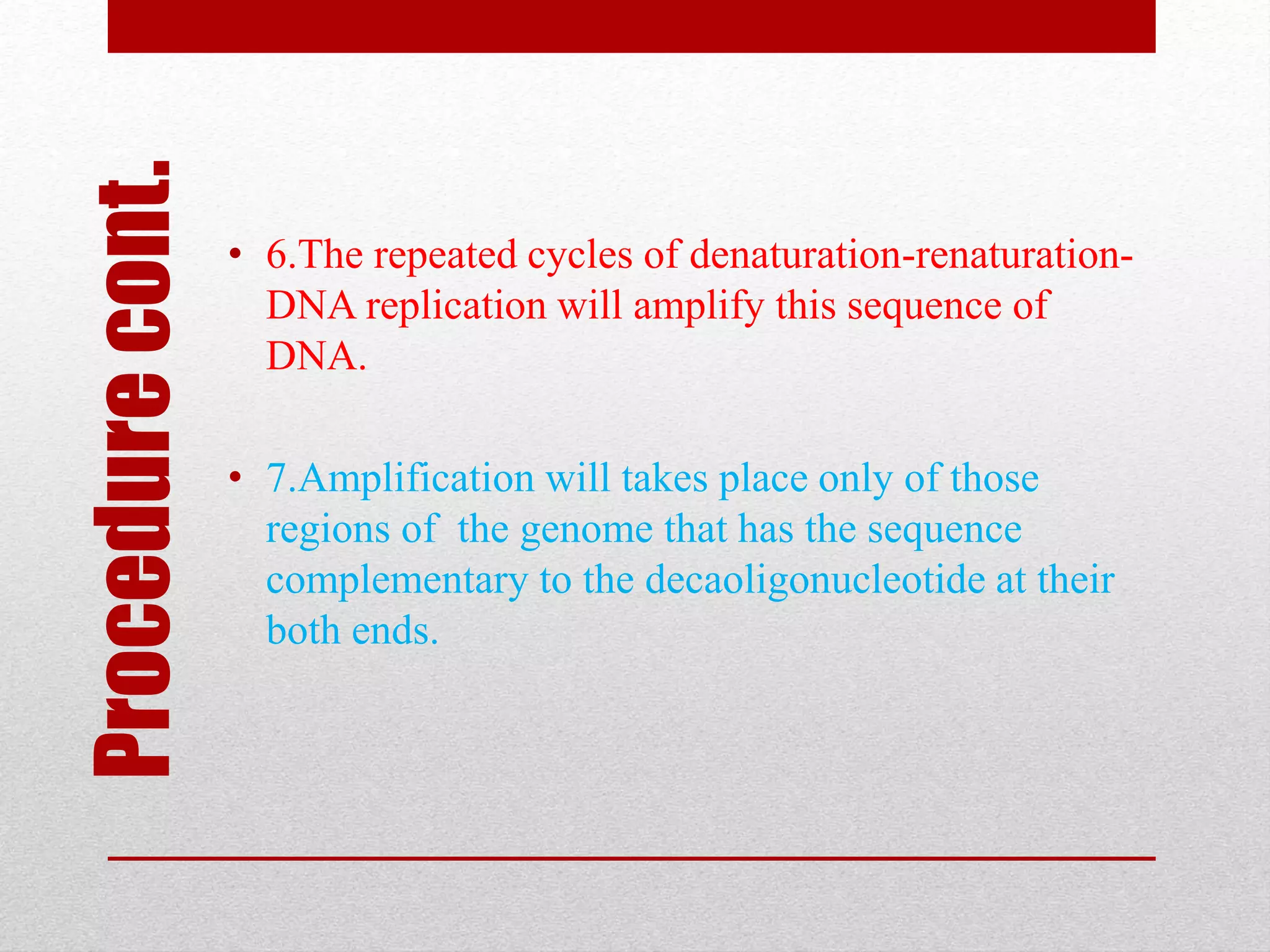 Procedure cont.

• 6.The repeated cycles of denaturation-renaturation-DNA replication will amplify this sequence of DNA.

• 7.Amplification will takes place only of those regions of the genome that has the sequence complementary to the decaoligonucleotide at their both ends.